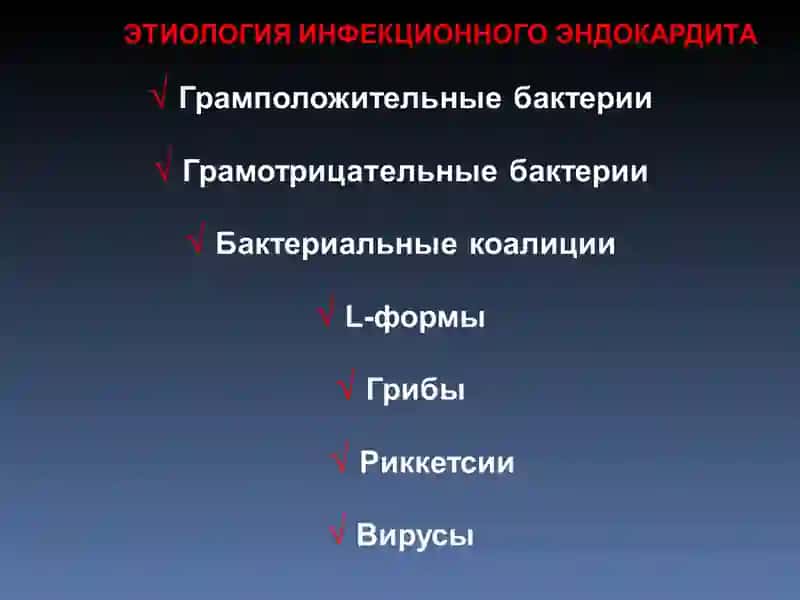 ЭТИОЛОГИЯ ИНФЕКЦИОННОГО ЭНДОКАРДИТА

√ Грамположительные бактерии

√ Грамотрицательные бактерии

√ Бактериальные коалиции

√ L-формы

√ Грибы

√ Риккетсии

√ Вирусы